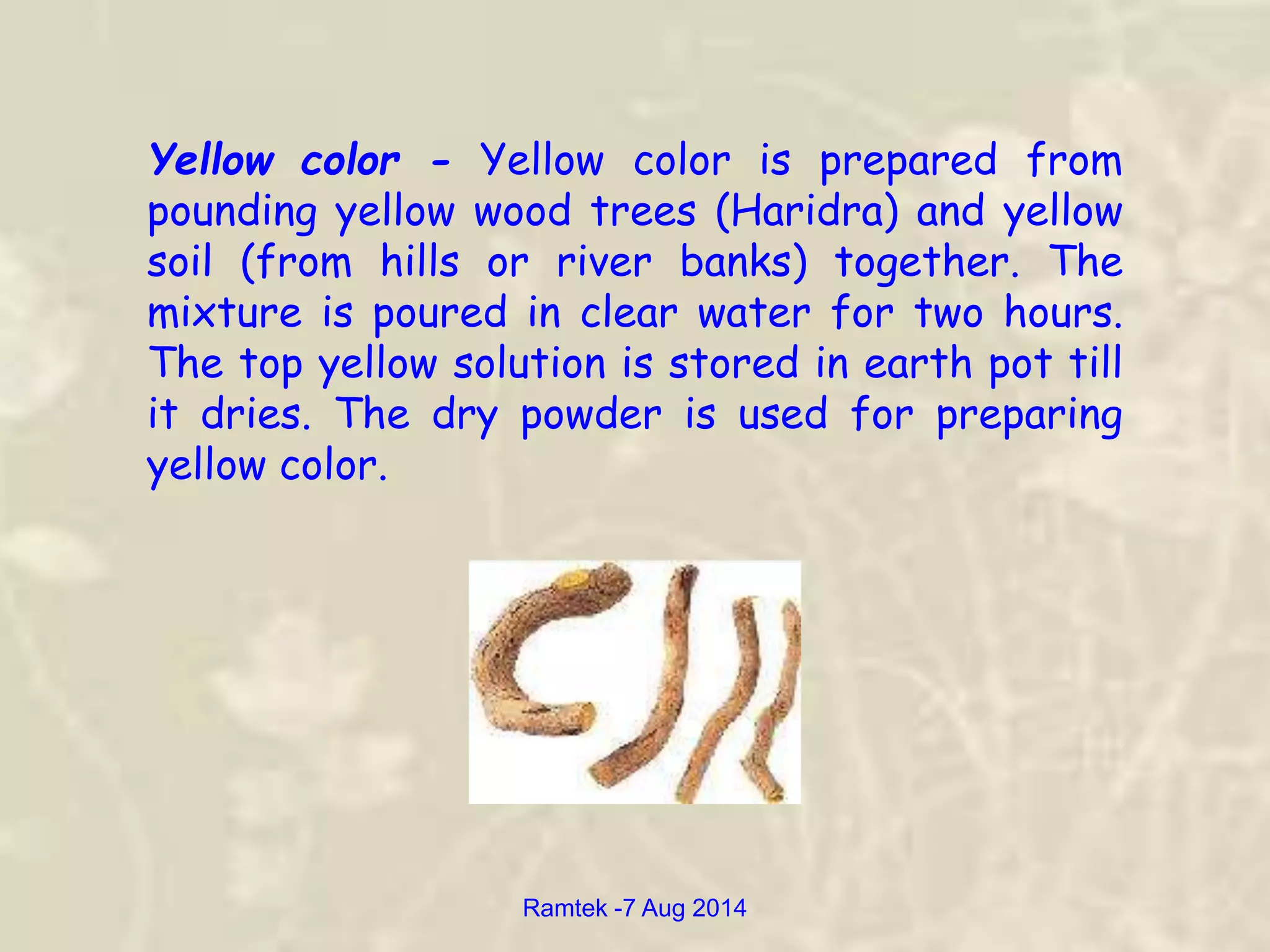 Yellow color - Yellow color is prepared from pounding yellow wood trees (Haridra) and yellow soil (from hills or river banks) together. The mixture is poured in clear water for two hours. The top yellow solution is stored in earth pot till it dries. The dry powder is used for preparing yellow color.

Ramtek -7 Aug 2014